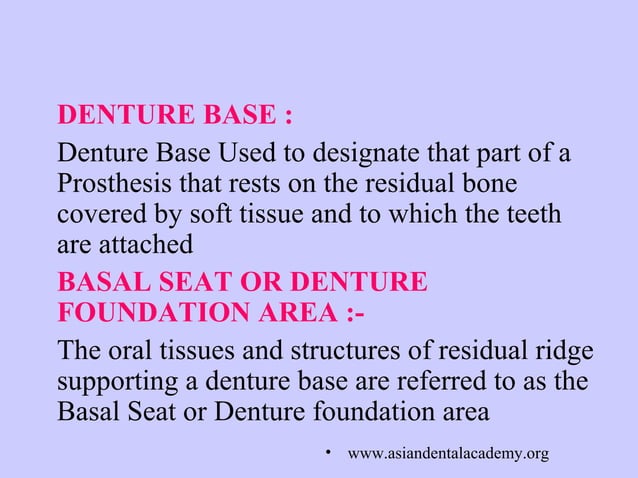 DENTURE BASE :

Denture Base Used to designate that part of a Prosthesis that rests on the residual bone covered by soft tissue and to which the teeth are attached

BASAL SEAT OR DENTURE FOUNDATION AREA :-

The oral tissues and structures of residual ridge supporting a denture base are referred to as the Basal Seat or Denture foundation area

• www.asiandentalacademy.org